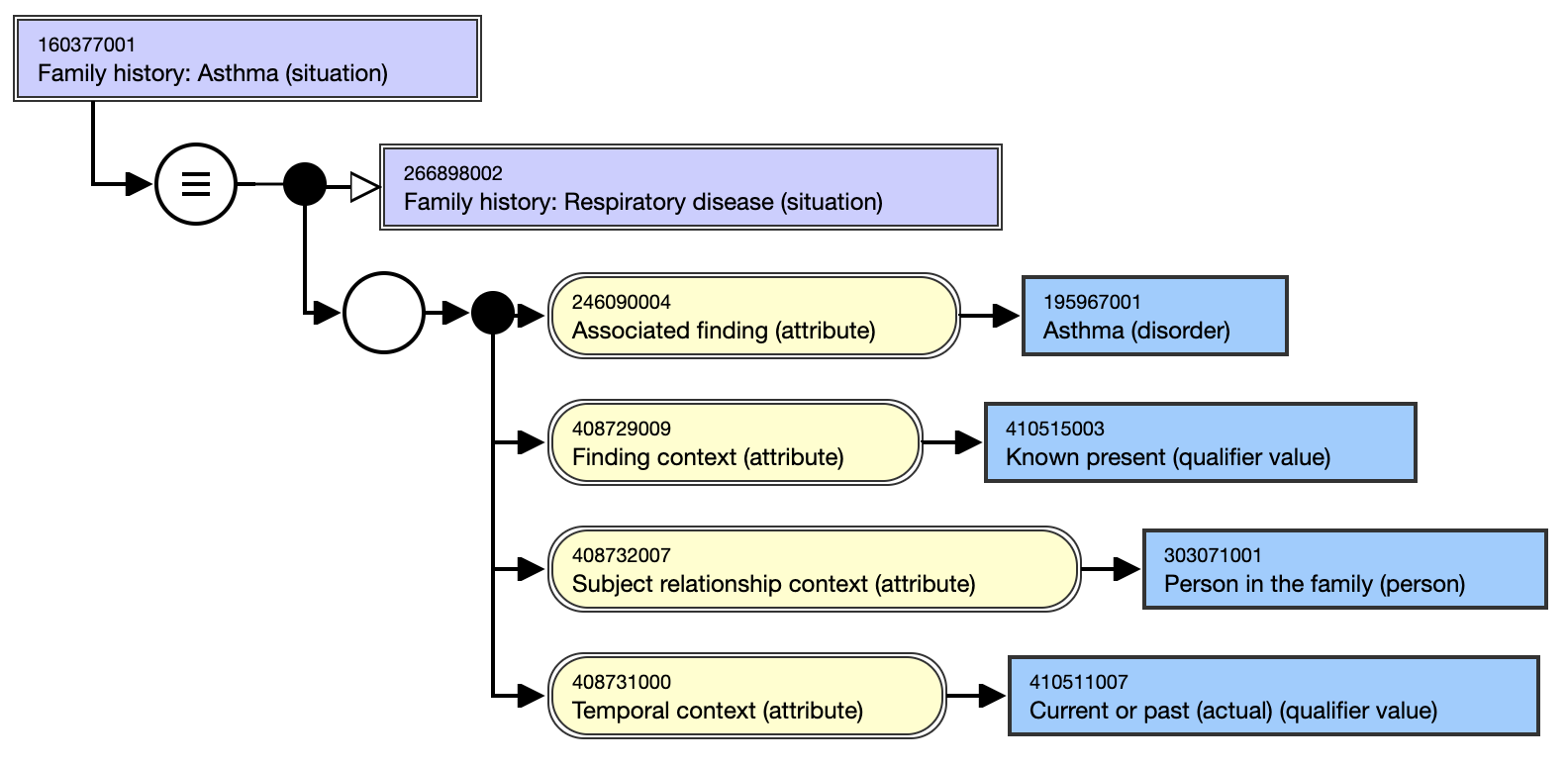 160377001
Family history: Asthma (situation)

≡

266898002
Family history: Respiratory disease (situation)

246090004
Associated finding (attribute)

195967001
Asthma (disorder)

408729009
Finding context (attribute)

410515003
Known present (qualifier value)

408732007
Subject relationship context (attribute)

303071001
Person in the family (person)

408731000
Temporal context (attribute)

410511007
Current or past (actual) (qualifier value)